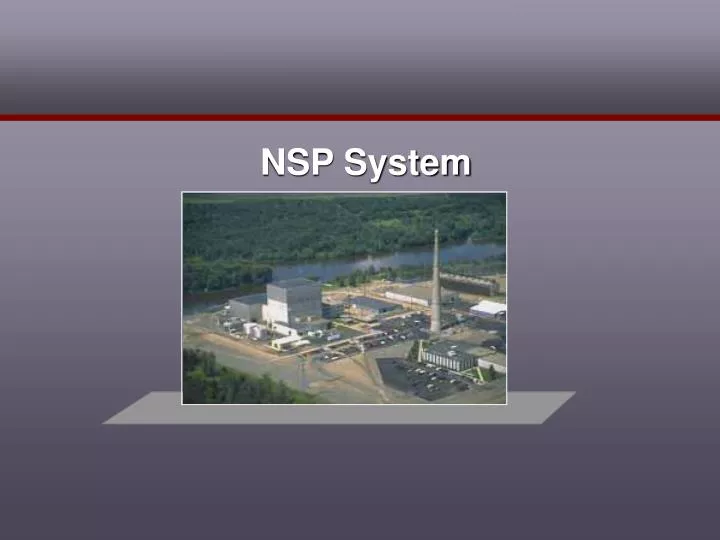 NSP System